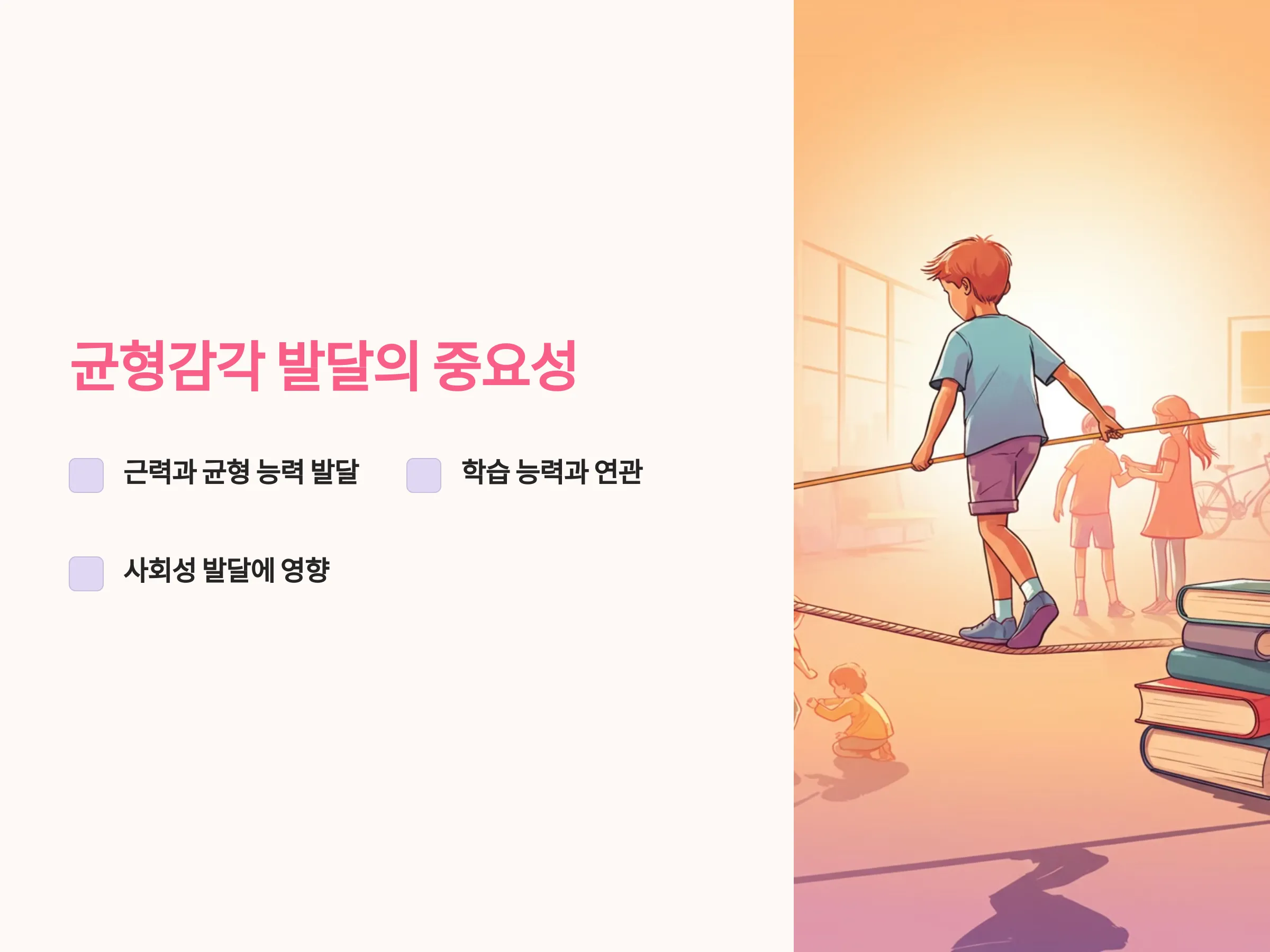 균형감각 발달의 중요성

근력과 균형 능력 발달

학습 능력과 연관

사회성 발달에 영향